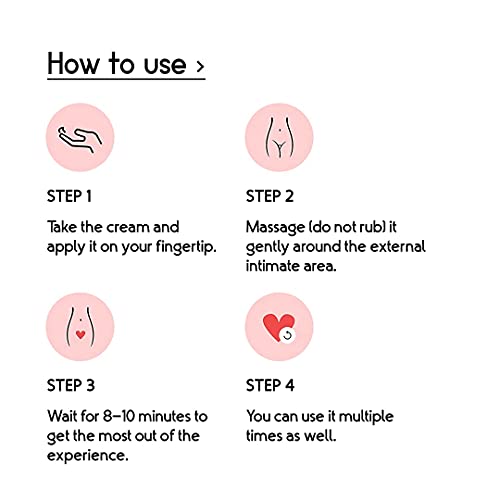 How to use ›

STEP 1

Take the cream and apply it on your fingertip.

STEP 2

Massage (do not rub) it gently around the external intimate area.

STEP 3

Wait for 8–10 minutes to get the most out of the experience.

STEP 4

You can use it multiple times as well.